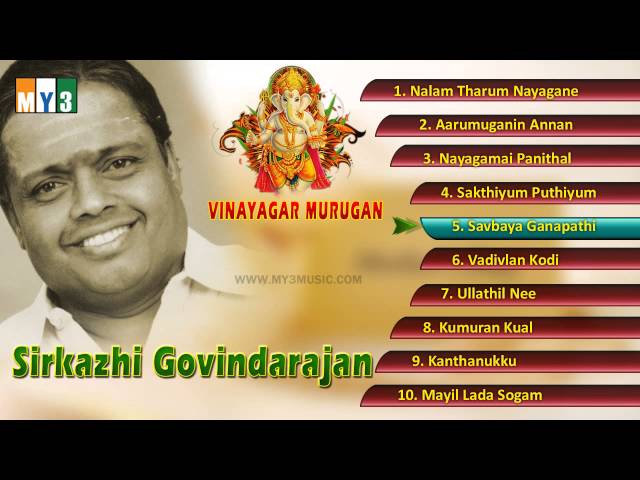 MY3

VINAYAGAR MURUGAN

WWW.MY3MUSIC.COM

Sirkazhi Govindarajan

1. Nalam Tharum Nayagane
2. Aarumuganin Annan
3. Nayagamai Panithal
4. Sakthiyum Puthiyum
5. Savbaya Ganapathi
6. Vadivlan Kodi
7. Ullathil Nee
8. Kumuran Kual
9. Kanthanukku
10. Mayil Lada Sogam